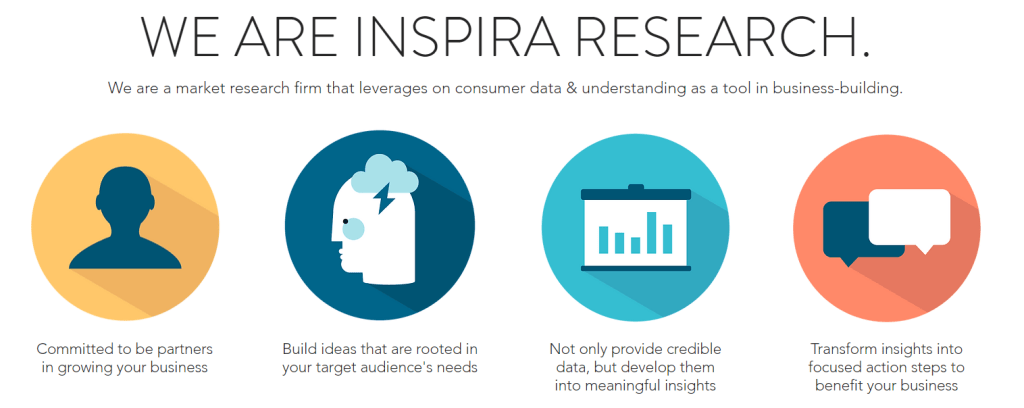 WE ARE INSPIRA RESEARCH.

We are a market research firm that leverages on consumer data & understanding as a tool in business-building.

Committed to be partners in growing your business

Build ideas that are rooted in your target audience's needs

Not only provide credible data, but develop them into meaningful insights

Transform insights into focused action steps to benefit your business